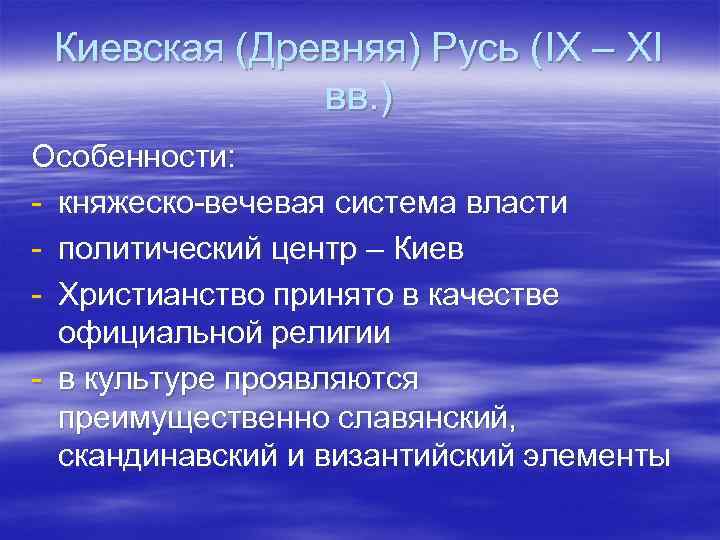 Киевская (Древняя) Русь (IX – XI вв.)

Особенности:
- княжеско-вечевая система власти
- политический центр – Киев
- Христианство принято в качестве официальной религии
- в культуре проявляются преимущественно славянский, скандинавский и византийский элементы